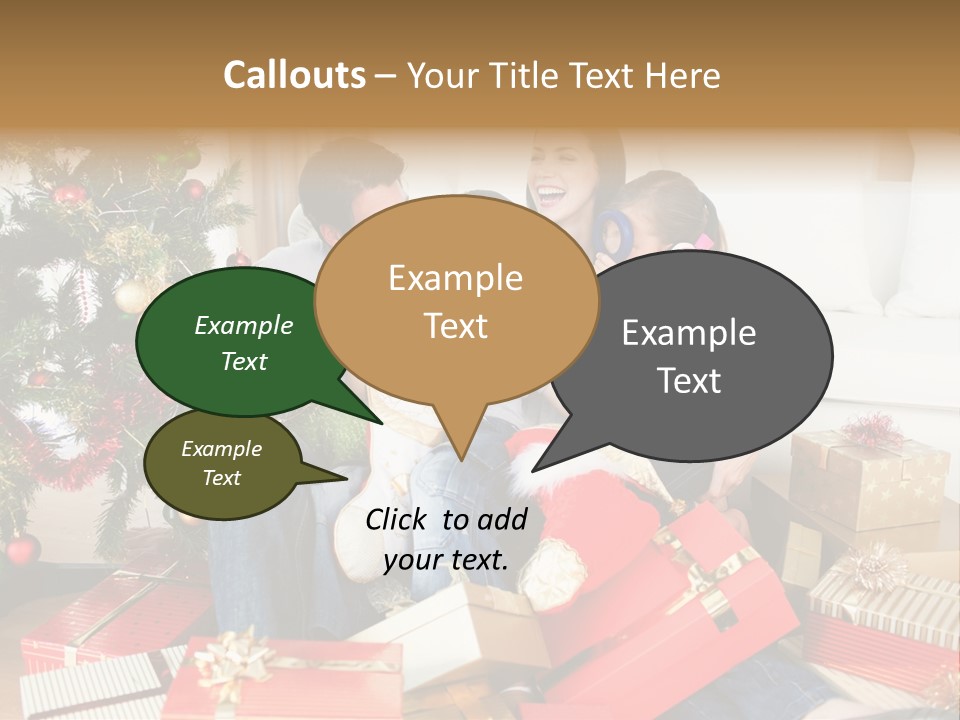 Callouts – Your Title Text Here

Example Text

Example Text

Example Text

Example Text

Click to add your text.